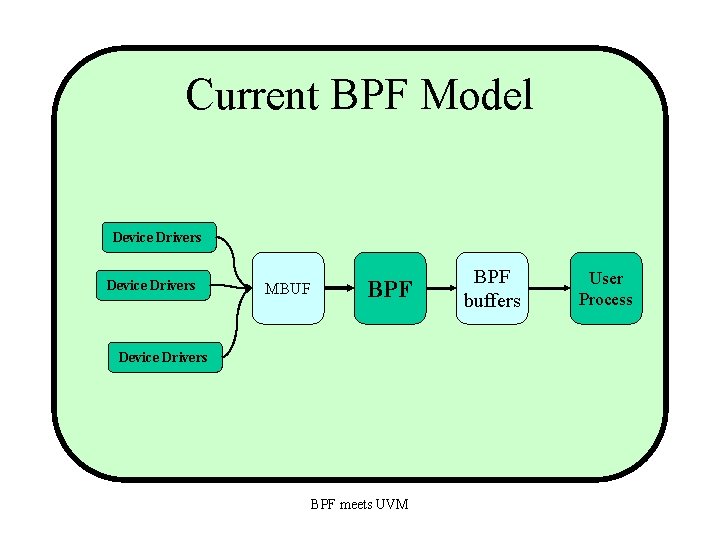 Current BPF Model

Device Drivers

Device Drivers

Device Drivers

MBUF

BPF

BPF buffers

User Process

BPF meets UVM